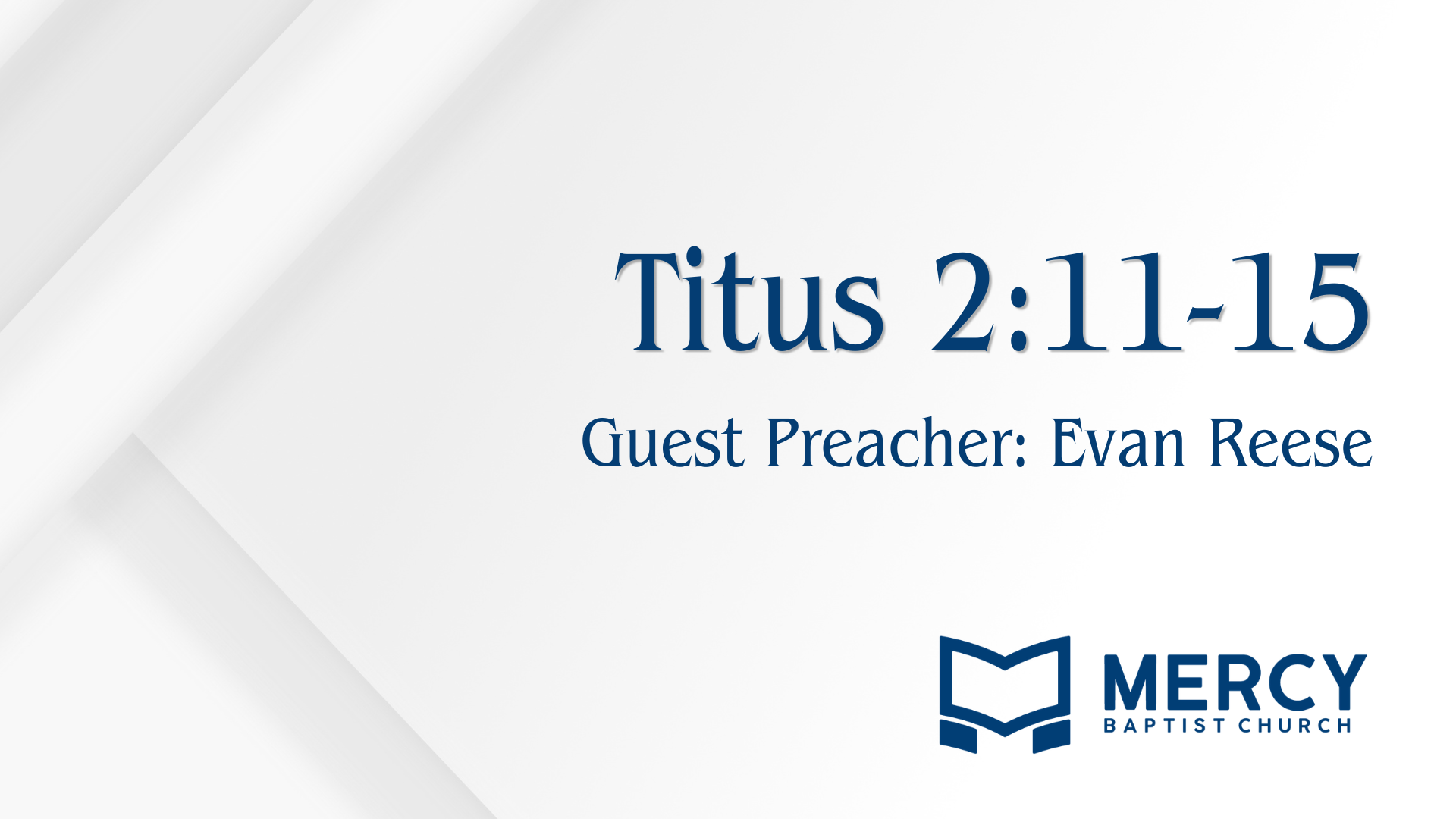 Titus 2:11-15

Guest Preacher: Evan Reese

MERCY
BAPTIST CHURCH